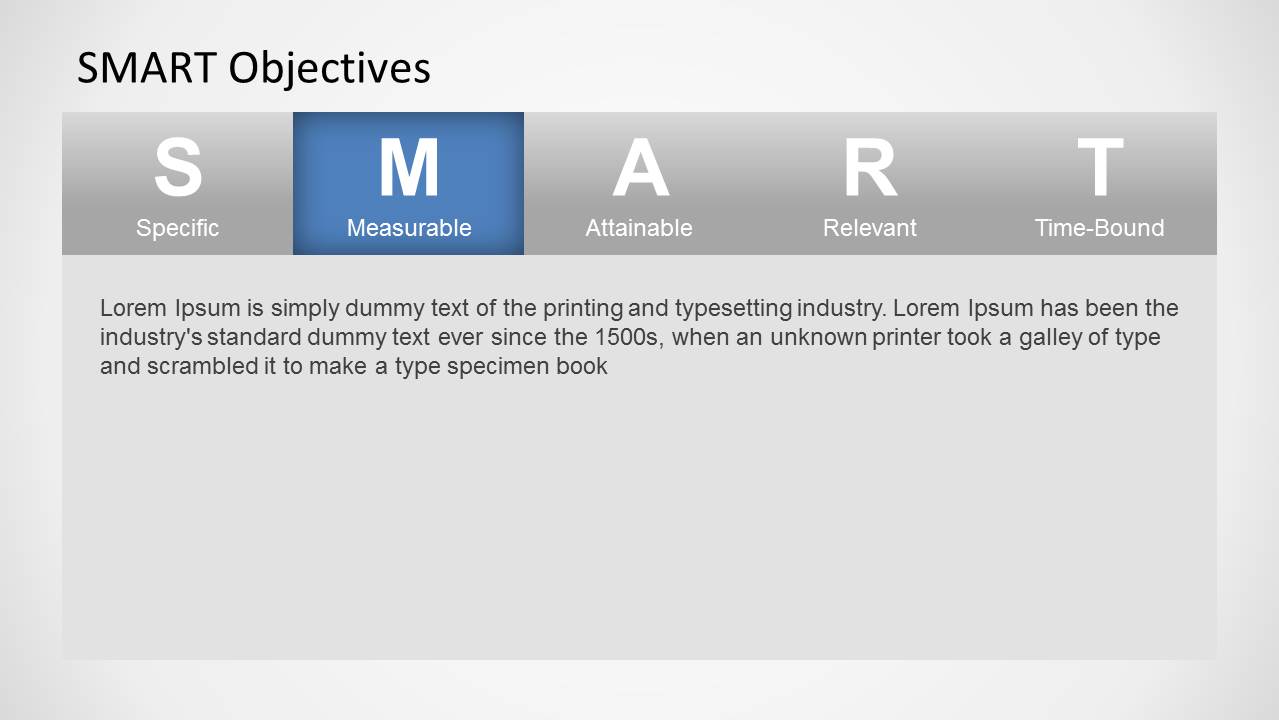 SMART Objectives

S
Specific

M
Measurable

A
Attainable

R
Relevant

T
Time-Bound

Lorem Ipsum is simply dummy text of the printing and typesetting industry. Lorem Ipsum has been the industry's standard dummy text ever since the 1500s, when an unknown printer took a galley of type and scrambled it to make a type specimen book